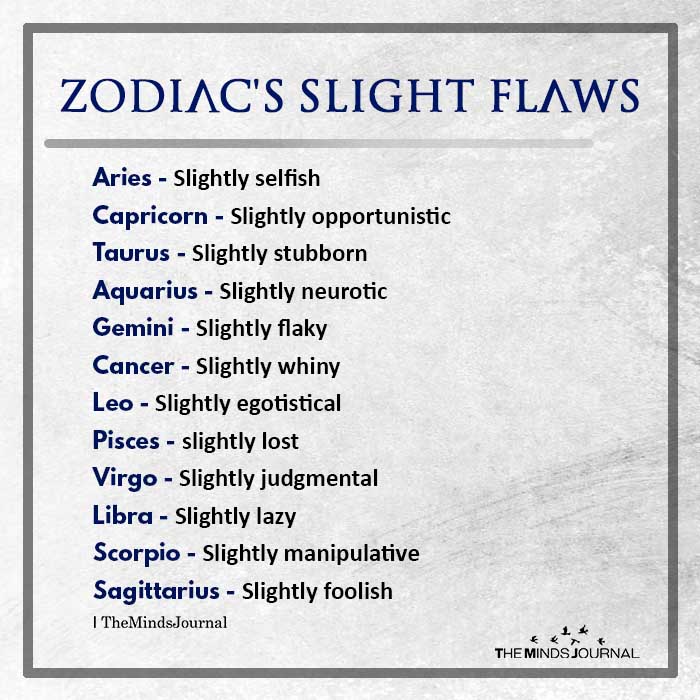 ZODIAC'S SLIGHT FLAWS

Aries - Slightly selfish
Capricorn - Slightly opportunistic
Taurus - Slightly stubborn
Aquarius - Slightly neurotic
Gemini - Slightly flaky
Cancer - Slightly whiny
Leo - Slightly egotistical
Pisces - slightly lost
Virgo - Slightly judgmental
Libra - Slightly lazy
Scorpio - Slightly manipulative
Sagittarius - Slightly foolish

| TheMindsJournal

THE MINDS JOURNAL